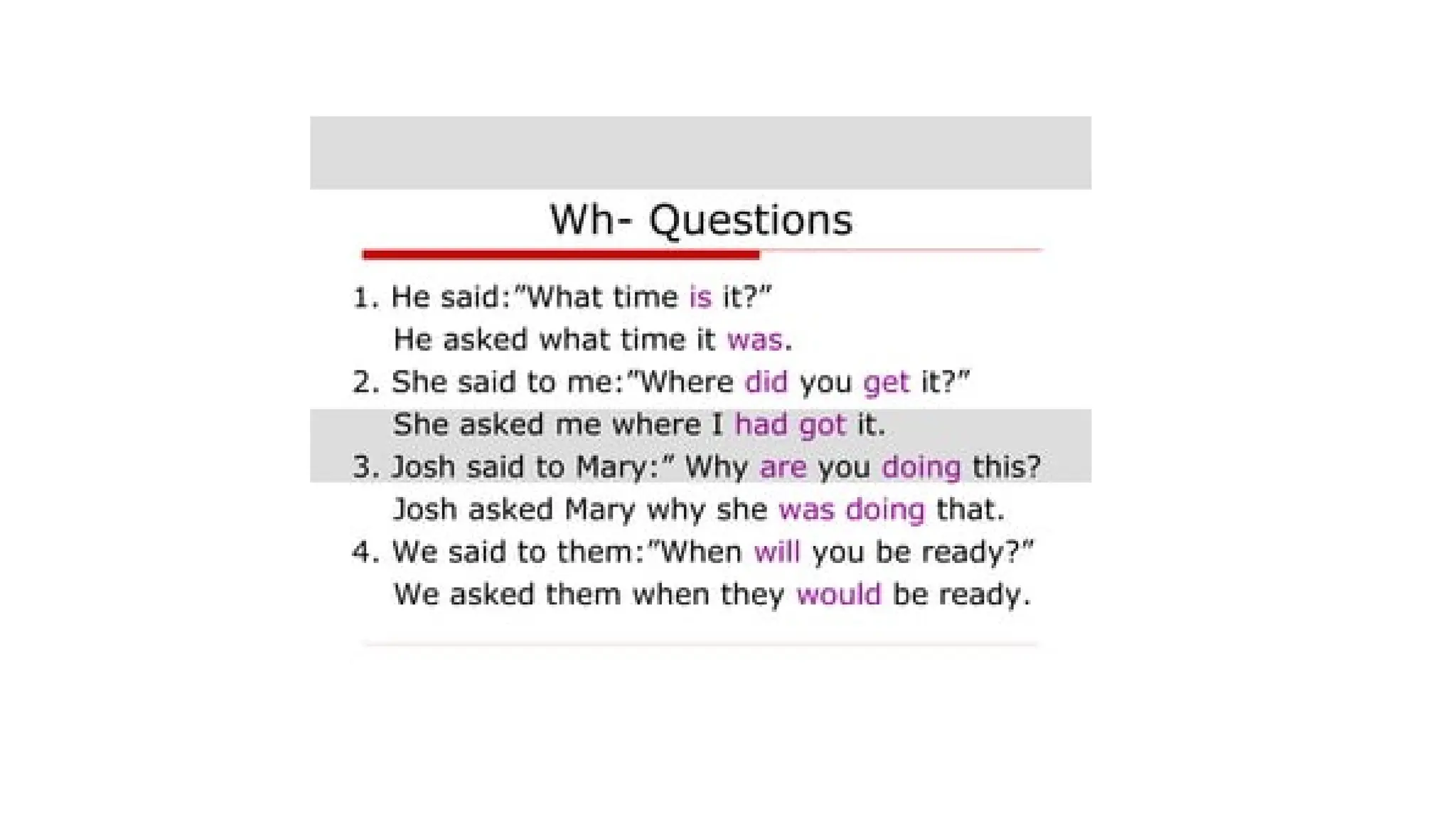 Wh- Questions

1. He said:"What time is it?"
He asked what time it was.
2. She said to me:"Where did you get it?"
She asked me where I had got it.
3. Josh said to Mary:" Why are you doing this?
Josh asked Mary why she was doing that.
4. We said to them:"When will you be ready?"
We asked them when they would be ready.